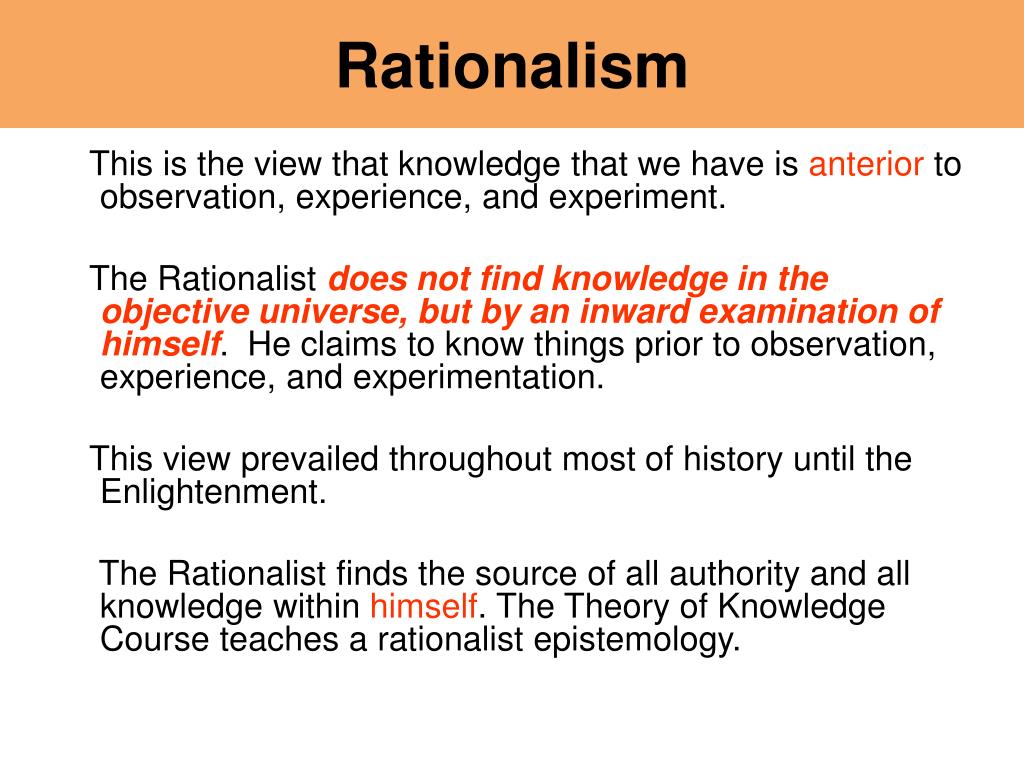 Rationalism

This is the view that knowledge that we have is anterior to observation, experience, and experiment.

The Rationalist does not find knowledge in the objective universe, but by an inward examination of himself. He claims to know things prior to observation, experience, and experimentation.

This view prevailed throughout most of history until the Enlightenment.

The Rationalist finds the source of all authority and all knowledge within himself. The Theory of Knowledge Course teaches a rationalist epistemology.